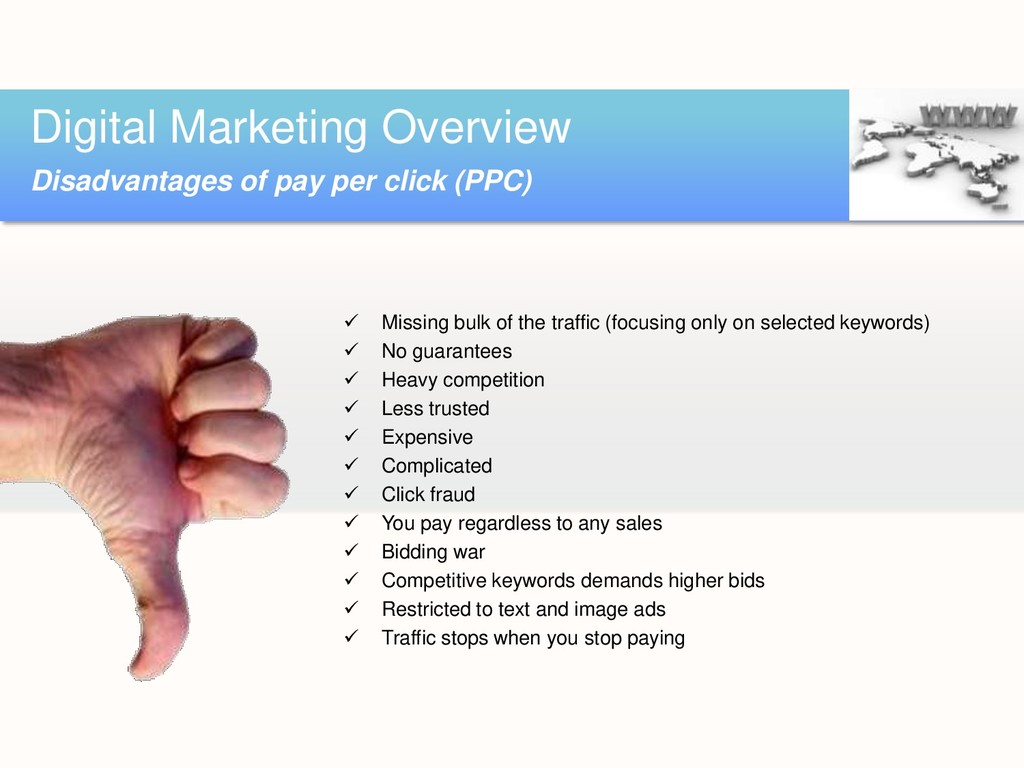 Digital Marketing Overview
Disadvantages of pay per click (PPC)

WWW

✓ Missing bulk of the traffic (focusing only on selected keywords)
✓ No guarantees
✓ Heavy competition
✓ Less trusted
✓ Expensive
✓ Complicated
✓ Click fraud
✓ You pay regardless to any sales
✓ Bidding war
✓ Competitive keywords demands higher bids
✓ Restricted to text and image ads
✓ Traffic stops when you stop paying